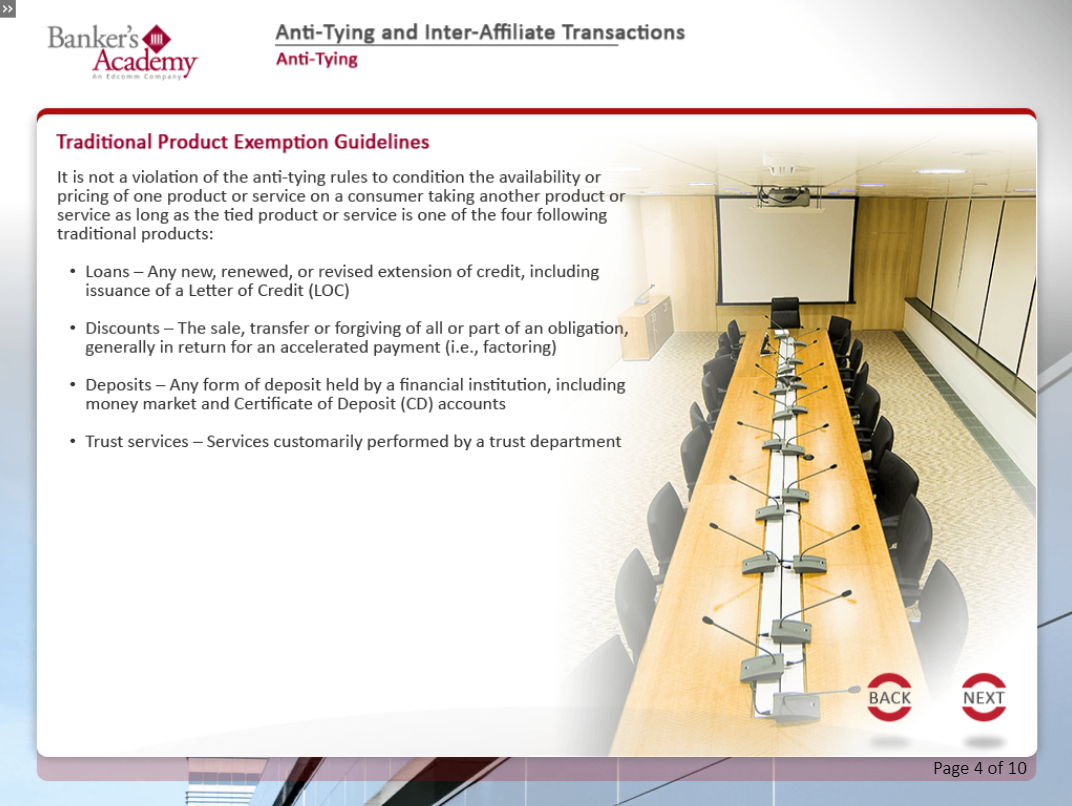 »

Banker's Academy
An Edcomm Company

Anti-Tying and Inter-Affiliate Transactions
Anti-Tying

Traditional Product Exemption Guidelines

It is not a violation of the anti-tying rules to condition the availability or pricing of one product or service on a consumer taking another product or service as long as the tied product or service is one of the four following traditional products:

• Loans – Any new, renewed, or revised extension of credit, including issuance of a Letter of Credit (LOC)

• Discounts – The sale, transfer or forgiving of all or part of an obligation, generally in return for an accelerated payment (i.e., factoring)

• Deposits – Any form of deposit held by a financial institution, including money market and Certificate of Deposit (CD) accounts

• Trust services – Services customarily performed by a trust department

BACK

NEXT

Page 4 of 10